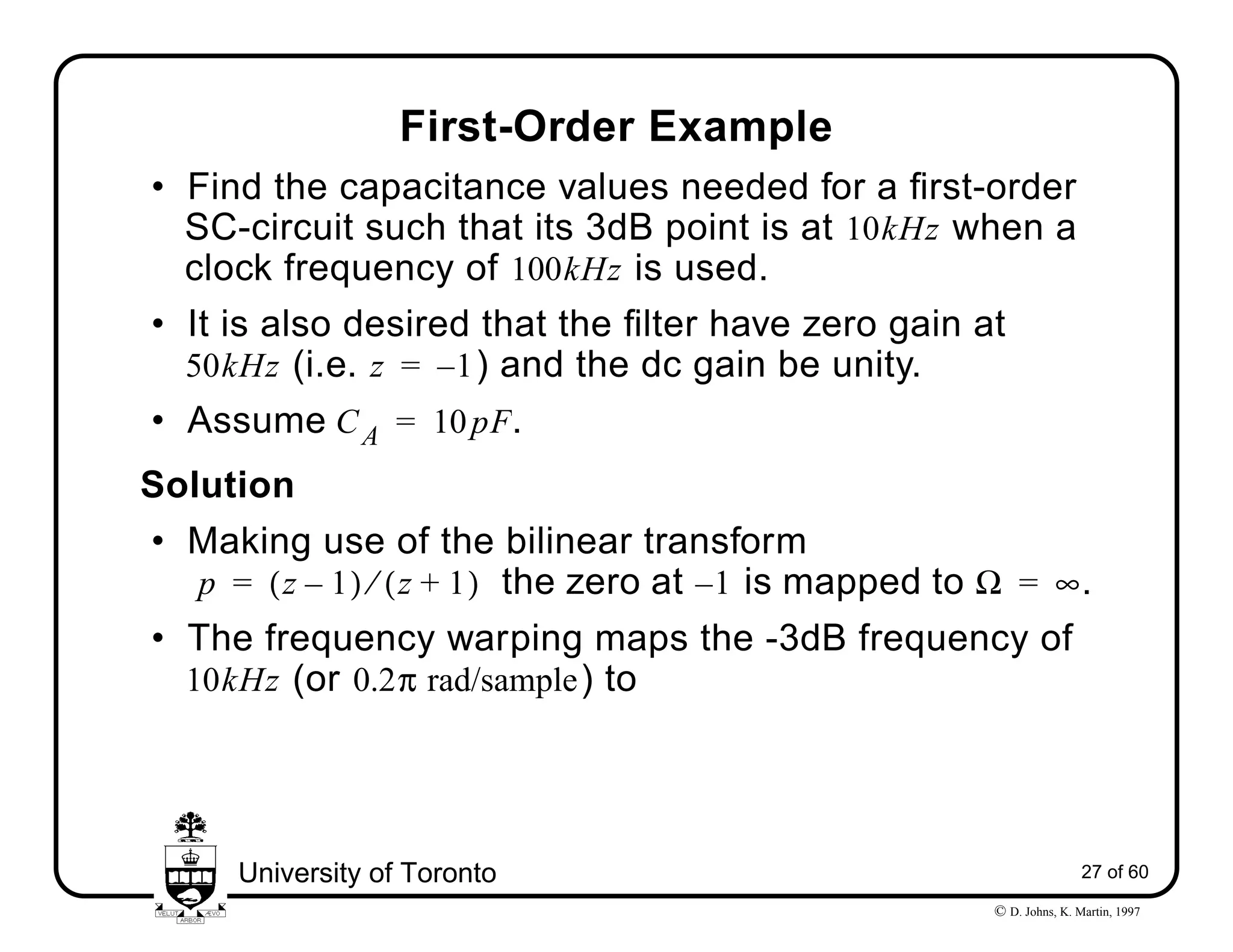 First-Order Example

• Find the capacitance values needed for a first-order SC-circuit such that its 3dB point is at $10kHz$ when a clock frequency of $100kHz$ is used.

• It is also desired that the filter have zero gain at $50kHz$ (i.e. $z = -1$) and the dc gain be unity.

• Assume $C_A = 10pF$.

Solution

• Making use of the bilinear transform $p = (z-1)/(z+1)$ the zero at $-1$ is mapped to $\Omega = \infty$.

• The frequency warping maps the -3dB frequency of $10kHz$ (or $0.2\pi$ rad/sample) to

VELUT ARBOR ÆVO

University of Toronto

27 of 60

© D. Johns, K. Martin, 1997